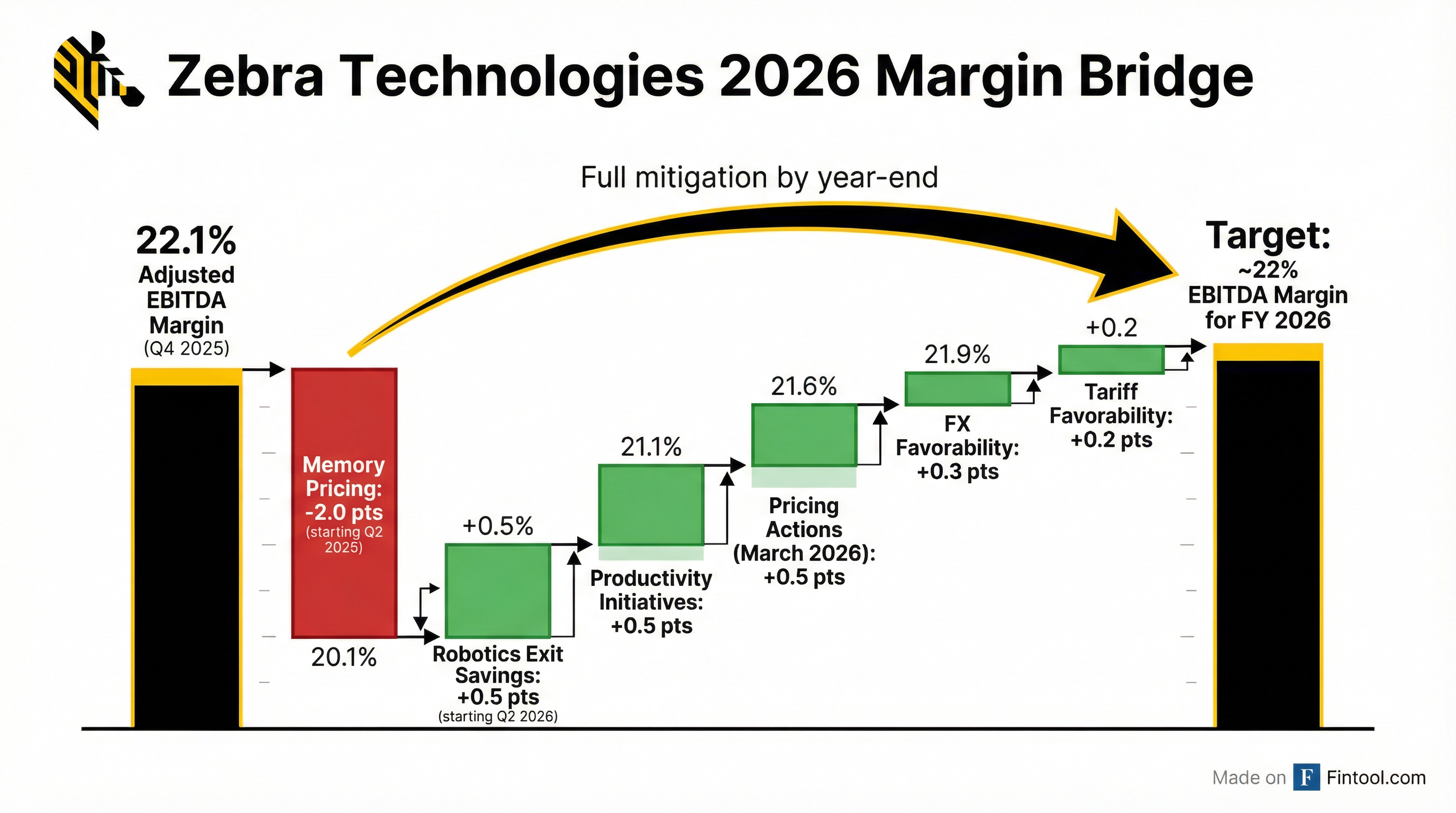 Zebra Technologies 2026 Margin Bridge

Full mitigation by year-end

22.1%
Adjusted EBITDA Margin
(Q4 2025)

Memory Pricing: -2.0 pts
(starting Q2 2025)

20.1%

+0.5%

Robotics Exit Savings: +0.5 pts
(starting Q2 2026)

21.1%

Productivity Initiatives: +0.5 pts

21.6%

Pricing Actions (March 2026): +0.5 pts

21.9%

FX Favorability: +0.3 pts

+0.2

Tariff Favorability: +0.2 pts

Target:
~22%
EBITDA Margin for FY 2026

Made on F Fintool.com